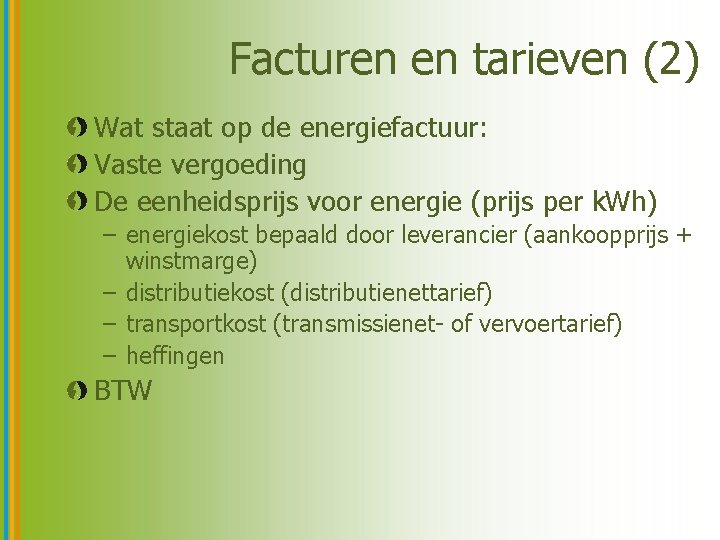 Facturen en tarieven (2)

Wat staat op de energiefactuur:

Vaste vergoeding

De eenheidsprijs voor energie (prijs per kWh)
– energiekost bepaald door leverancier (aankoopprijs + winstmarge)
– distributiekost (distributienettarief)
– transportkost (transmissienet- of vervoertarief)
– heffingen

BTW